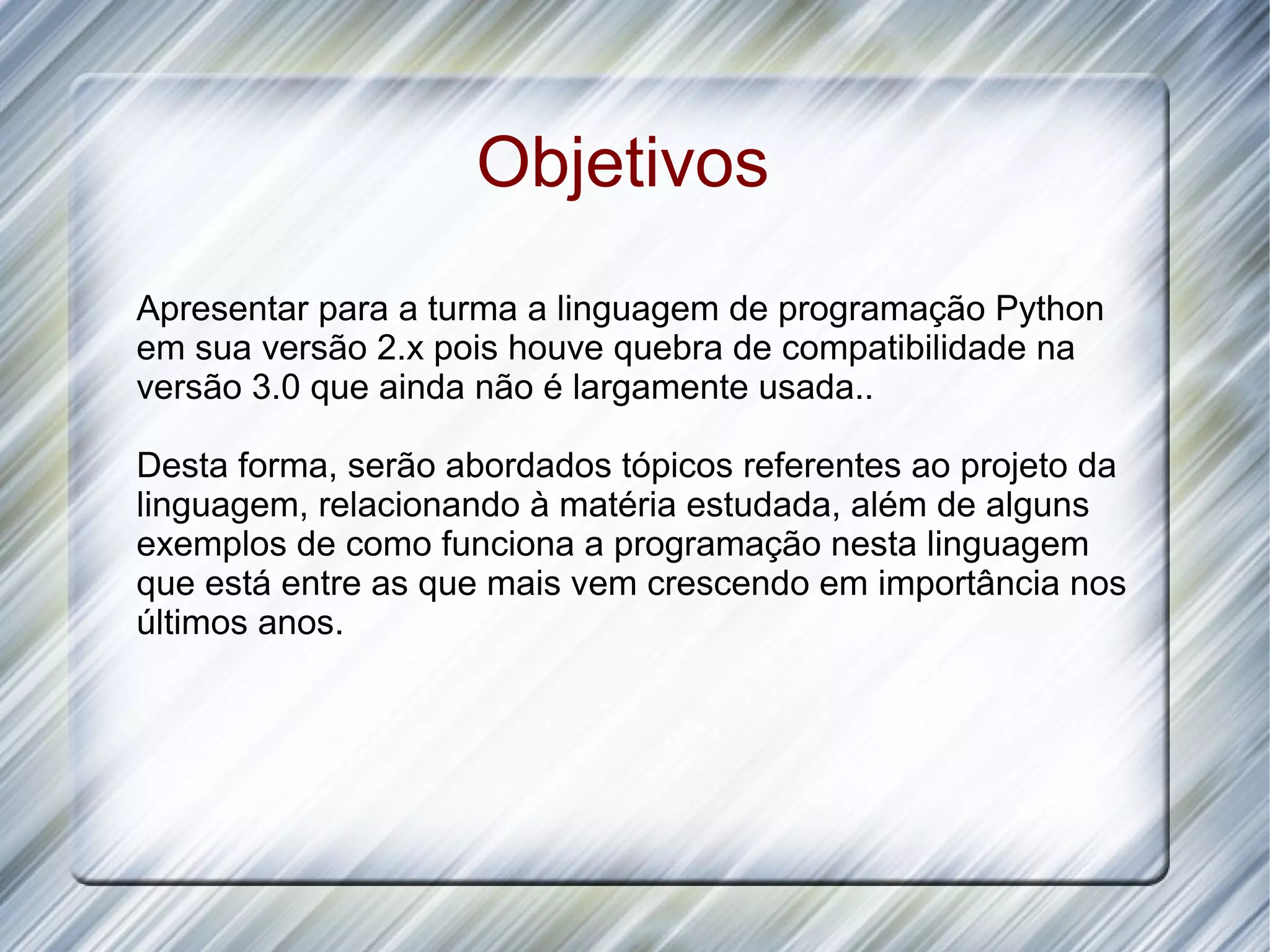 Objetivos

Apresentar para a turma a linguagem de programação Python em sua versão 2.x pois houve quebra de compatibilidade na versão 3.0 que ainda não é largamente usada..

Desta forma, serão abordados tópicos referentes ao projeto da linguagem, relacionando à matéria estudada, além de alguns exemplos de como funciona a programação nesta linguagem que está entre as que mais vem crescendo em importância nos últimos anos.